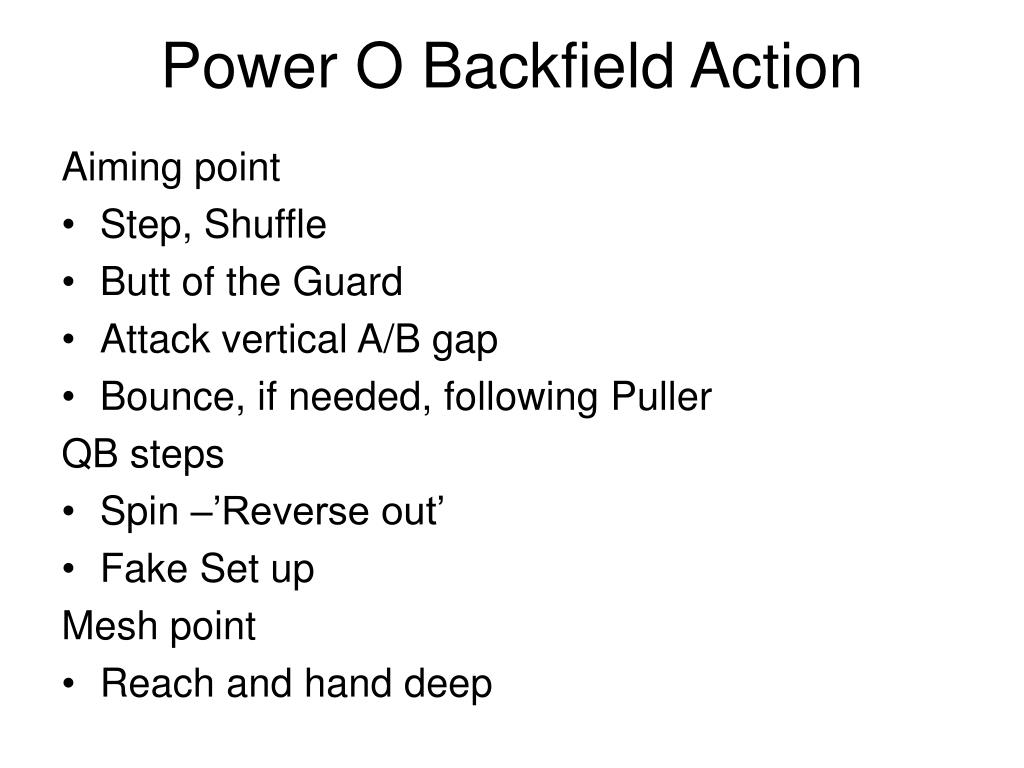 Power O Backfield Action

Aiming point
• Step, Shuffle
• Butt of the Guard
• Attack vertical A/B gap
• Bounce, if needed, following Puller

QB steps
• Spin –’Reverse out’
• Fake Set up

Mesh point
• Reach and hand deep